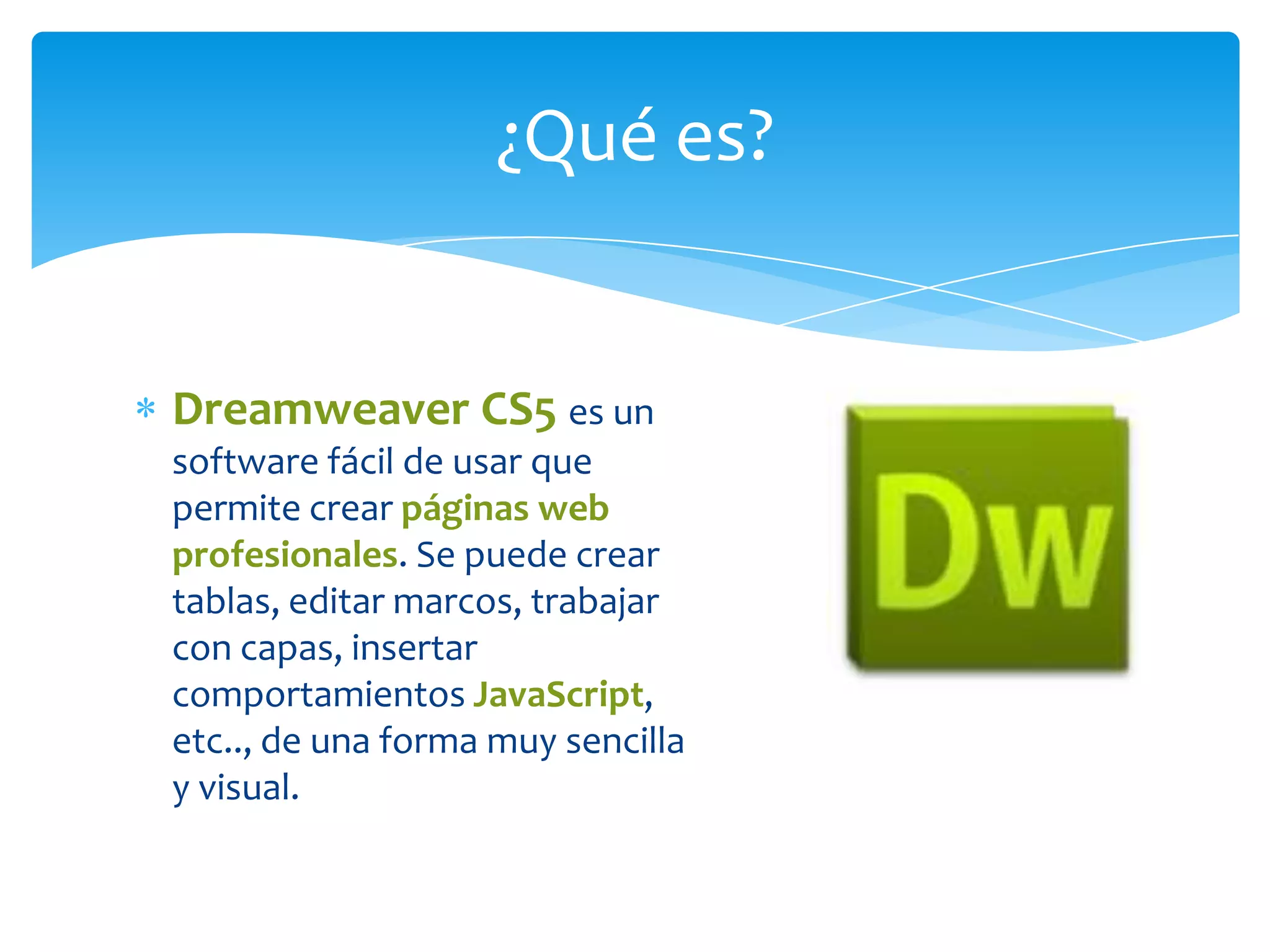 ¿Qué es?

* Dreamweaver CS5 es un software fácil de usar que permite crear páginas web profesionales. Se puede crear tablas, editar marcos, trabajar con capas, insertar comportamientos JavaScript, etc.., de una forma muy sencilla y visual.

Dw